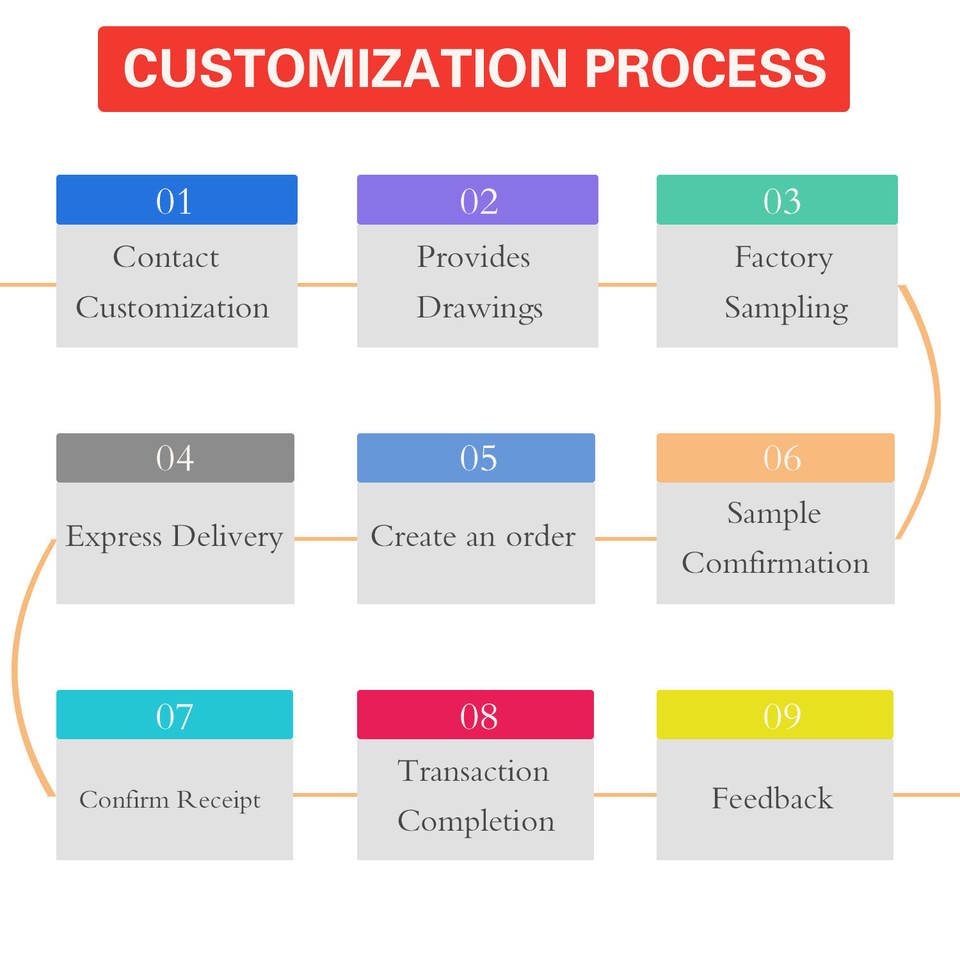 CUSTOMIZATION PROCESS

01
Contact Customization

02
Provides Drawings

03
Factory Sampling

04
Express Delivery

05
Create an order

06
Sample Comfirmation

07
Confirm Receipt

08
Transaction Completion

09
Feedback